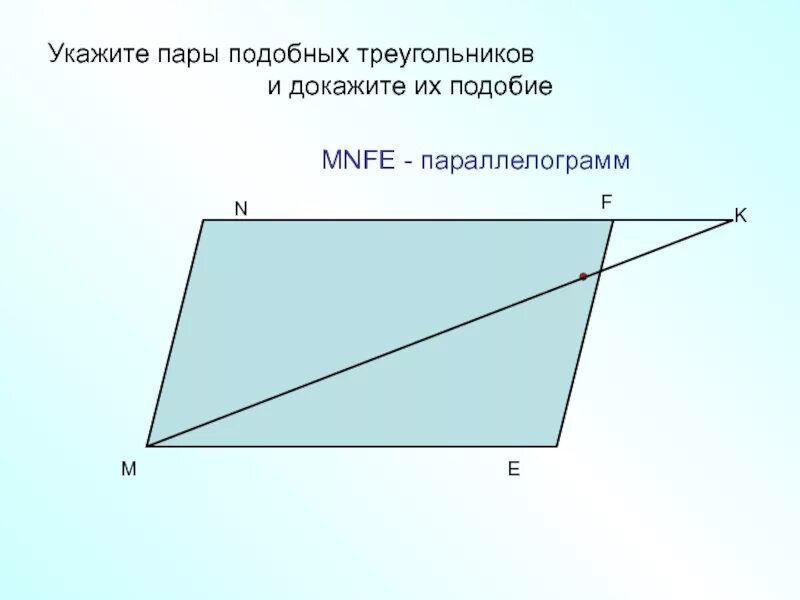 Укажите пары подобных треугольников
и докажите их подобие

MNFE - параллелограмм

N
F
K
M
E